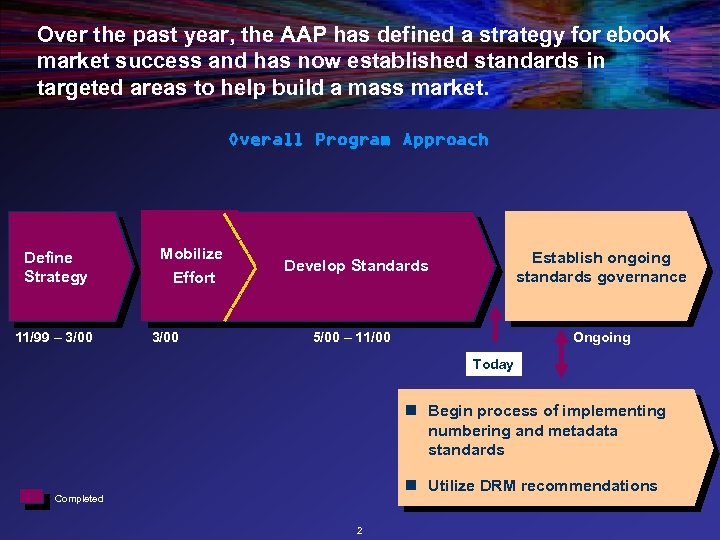 Over the past year, the AAP has defined a strategy for ebook market success and has now established standards in targeted areas to help build a mass market.

Overall Program Approach

Define Strategy

Mobilize Effort

Develop Standards

Establish ongoing standards governance

11/99 – 3/00

3/00

5/00 – 11/00

Ongoing

Today

■ Begin process of implementing numbering and metadata standards

■ Utilize DRM recommendations

Completed

2